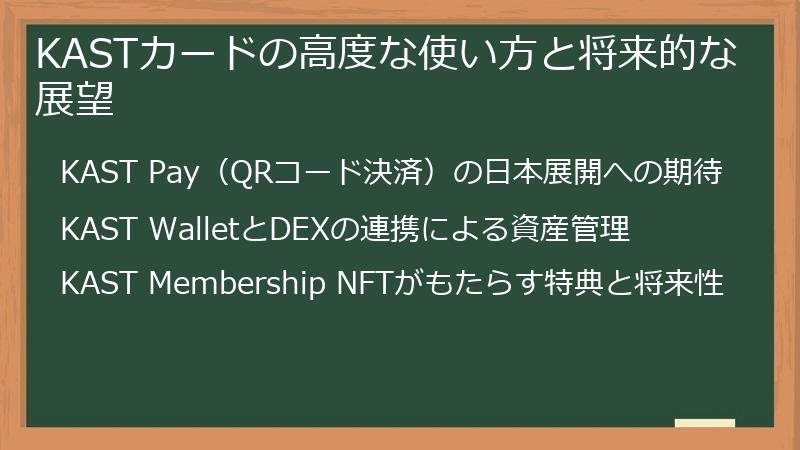 KASTカードの高度な使い方と将来的な展望

KAST Pay（QRコード決済）の日本展開への期待

KAST WalletとDEXの連携による資産管理

KAST Membership NFTがもたらす特典と将来性